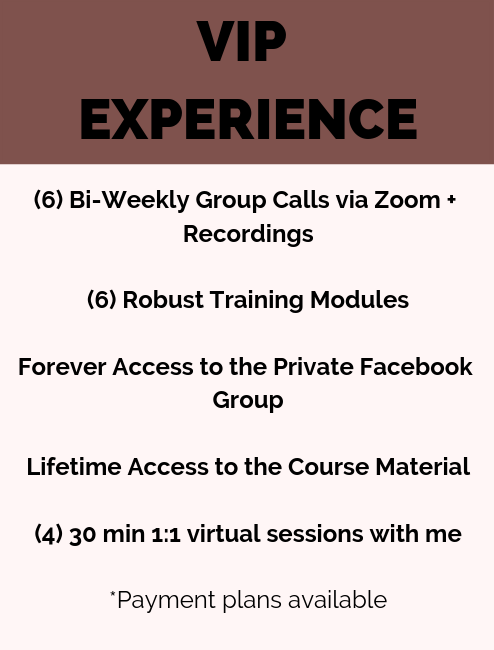 VIP EXPERIENCE

(6) Bi-Weekly Group Calls via Zoom + Recordings

(6) Robust Training Modules

Forever Access to the Private Facebook Group

Lifetime Access to the Course Material

(4) 30 min 1:1 virtual sessions with me

*Payment plans available